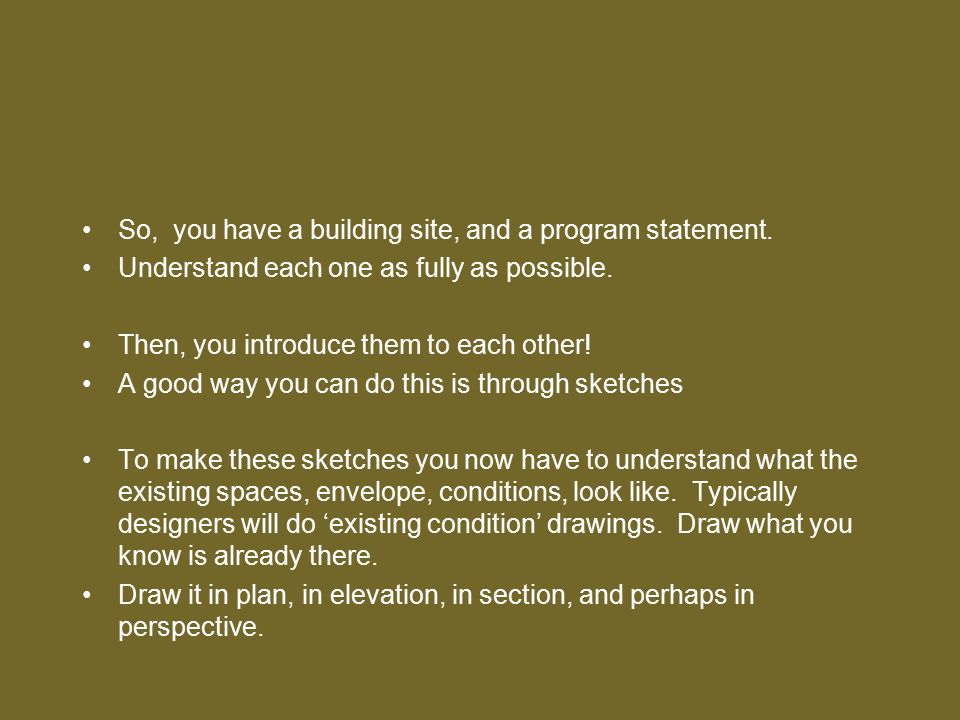 • So, you have a building site, and a program statement.
• Understand each one as fully as possible.

• Then, you introduce them to each other!
• A good way you can do this is through sketches

• To make these sketches you now have to understand what the existing spaces, envelope, conditions, look like. Typically designers will do ‘existing condition’ drawings. Draw what you know is already there.
• Draw it in plan, in elevation, in section, and perhaps in perspective.